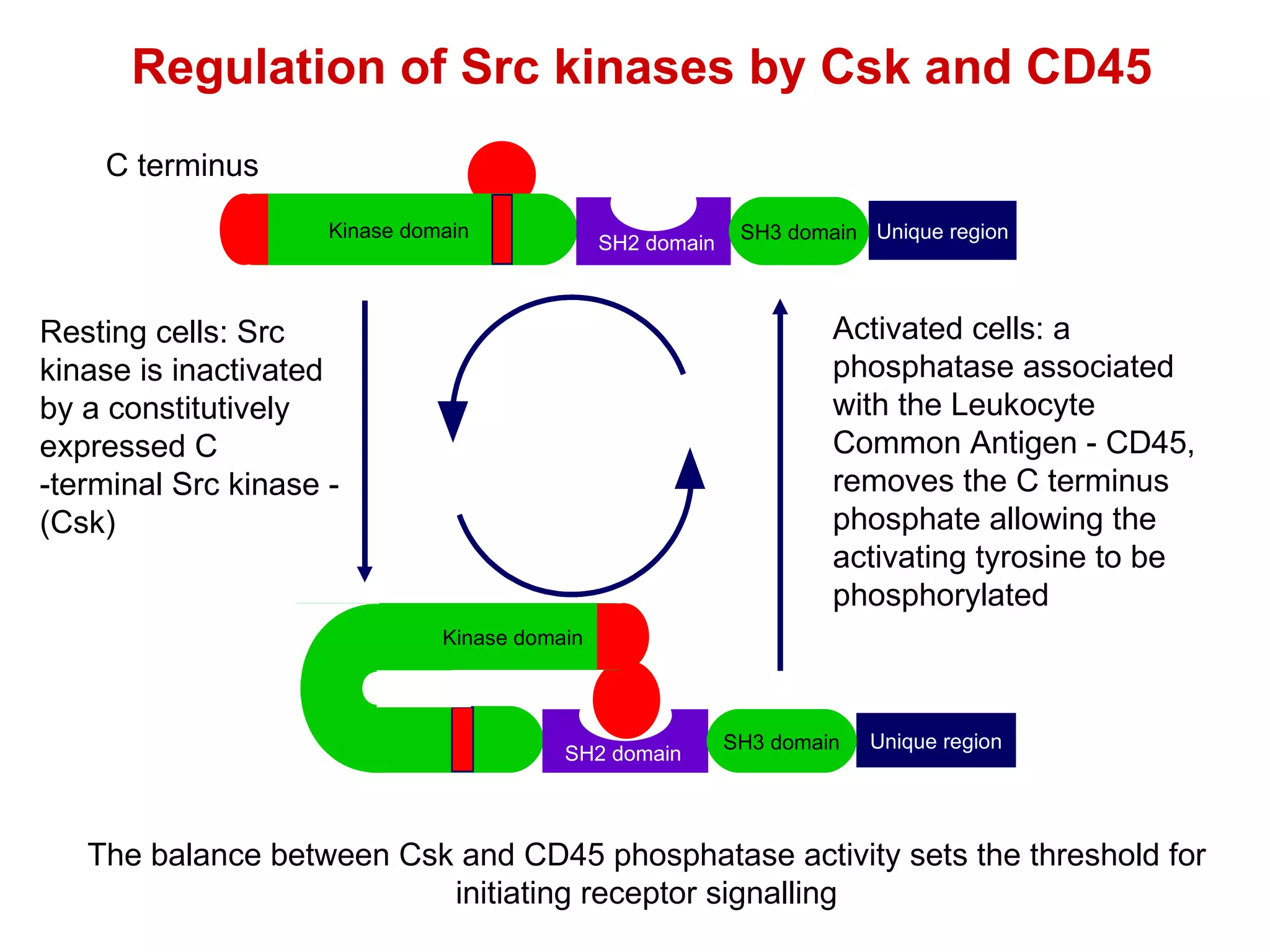 Regulation of Src kinases by Csk and CD45

C terminus

Kinase domain

SH2 domain

SH3 domain

Unique region

Resting cells: Src kinase is inactivated by a constitutively expressed C -terminal Src kinase - (Csk)

Activated cells: a phosphatase associated with the Leukocyte Common Antigen - CD45, removes the C terminus phosphate allowing the activating tyrosine to be phosphorylated

Kinase domain

SH2 domain

SH3 domain

Unique region

The balance between Csk and CD45 phosphatase activity sets the threshold for initiating receptor signalling